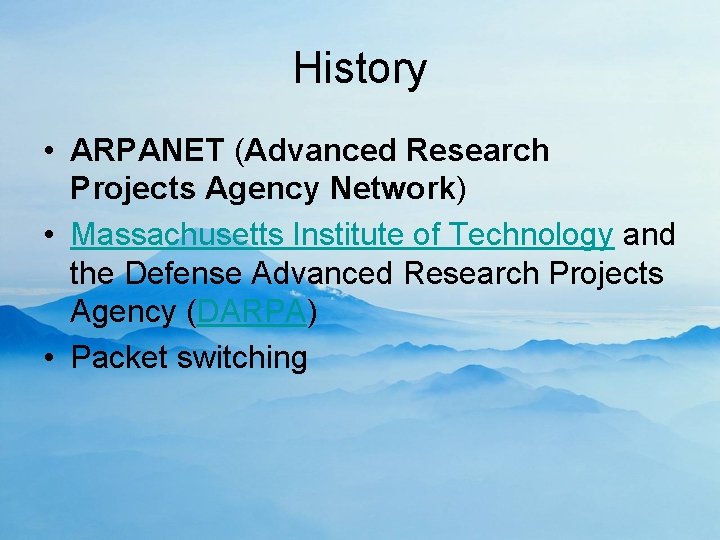 History

• ARPANET (Advanced Research Projects Agency Network)
• Massachusetts Institute of Technology and the Defense Advanced Research Projects Agency (DARPA)
• Packet switching